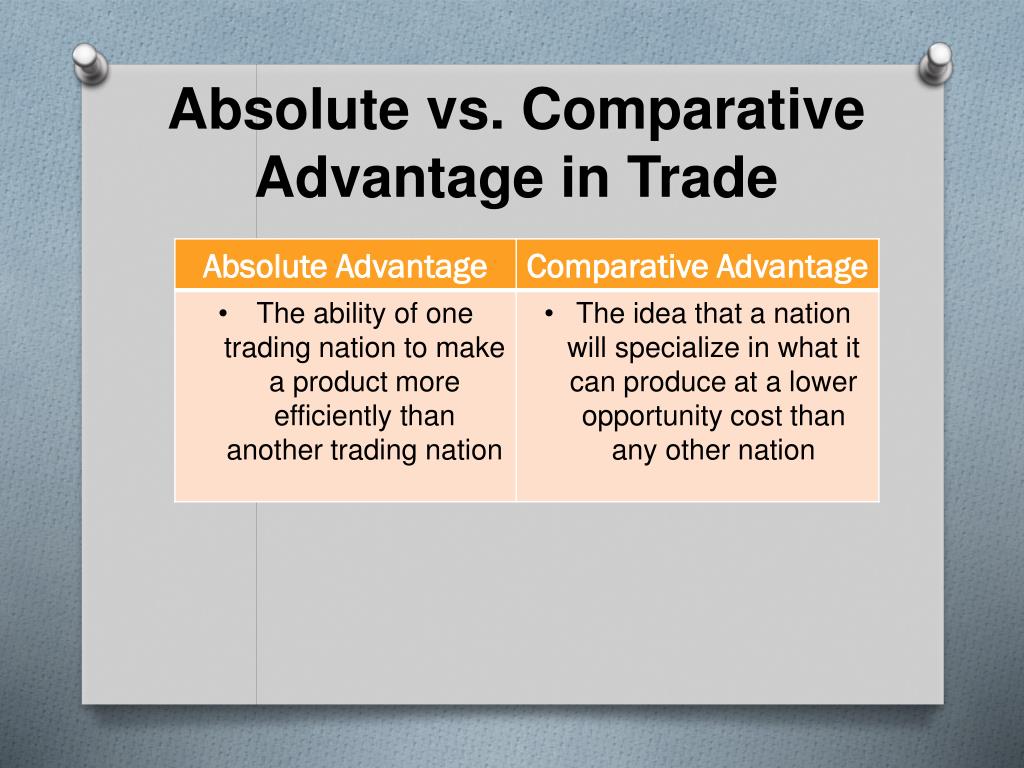 Absolute vs. Comparative Advantage in Trade

| Absolute Advantage | Comparative Advantage |
|---|---|
| • The ability of one trading nation to make a product more efficiently than another trading nation | • The idea that a nation will specialize in what it can produce at a lower opportunity cost than any other nation |